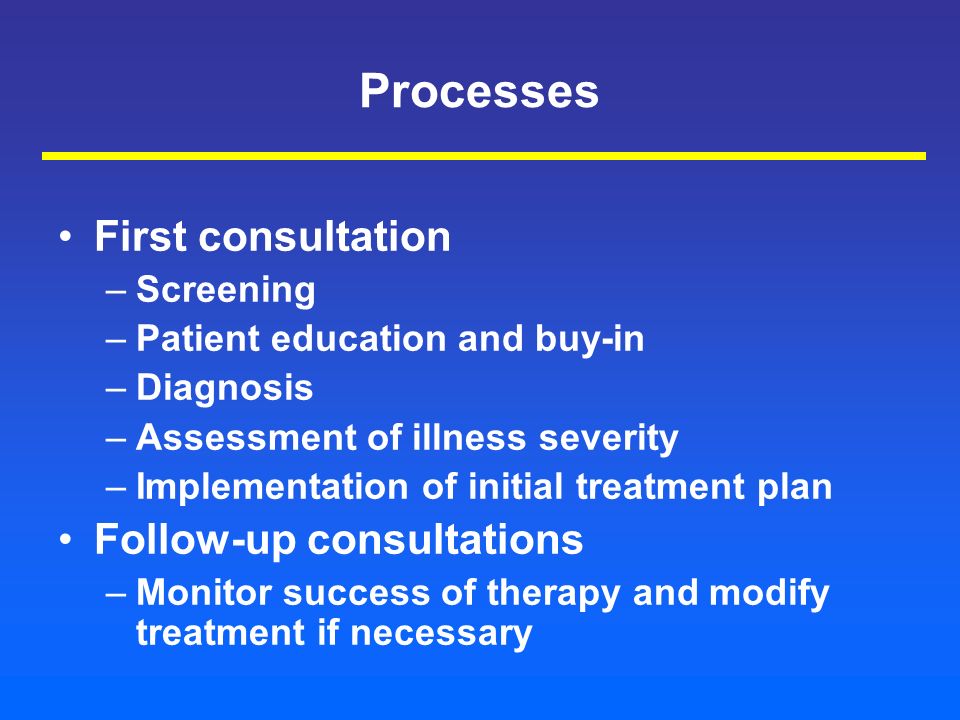 Processes

• First consultation
  – Screening
  – Patient education and buy-in
  – Diagnosis
  – Assessment of illness severity
  – Implementation of initial treatment plan
• Follow-up consultations
  – Monitor success of therapy and modify treatment if necessary